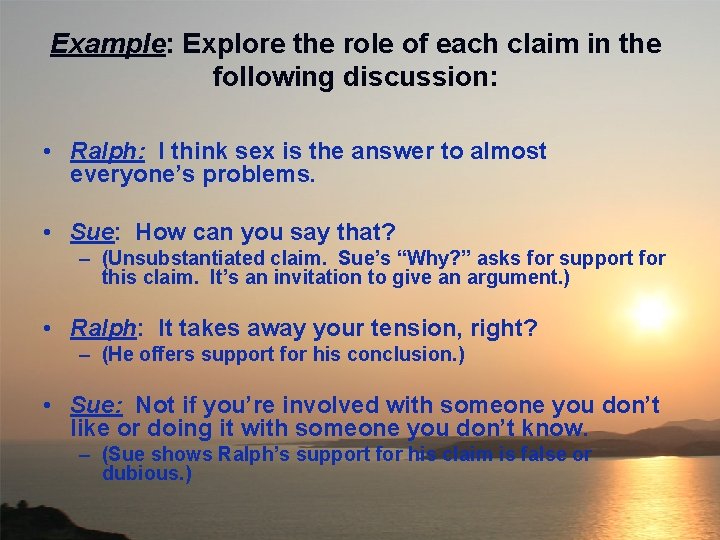 Example: Explore the role of each claim in the following discussion:

• Ralph: I think sex is the answer to almost everyone's problems.

• Sue: How can you say that?
– (Unsubstantiated claim. Sue's "Why?" asks for support for this claim. It's an invitation to give an argument.)

• Ralph: It takes away your tension, right?
– (He offers support for his conclusion.)

• Sue: Not if you're involved with someone you don't like or doing it with someone you don't know.
– (Sue shows Ralph's support for his claim is false or dubious.)